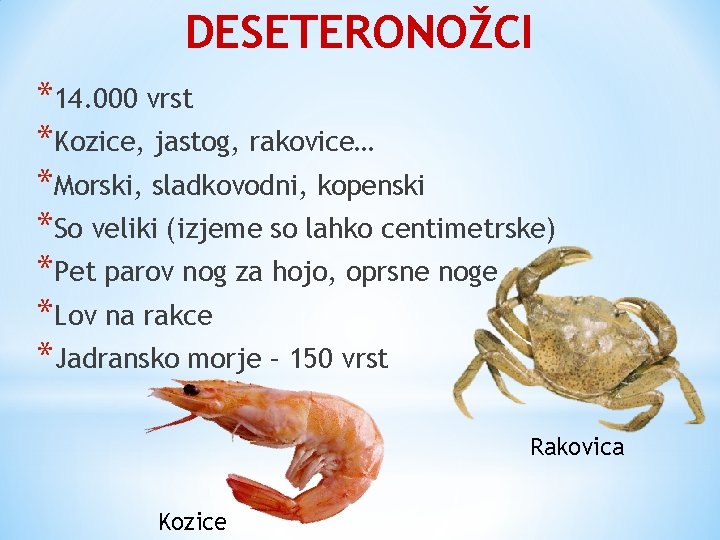 DESETERONOŽCI

*14.000 vrst
*Kozice, jastog, rakovice…
*Morski, sladkovodni, kopenski
*So veliki (izjeme so lahko centimetrske)
*Pet parov nog za hojo, oprsne noge
*Lov na rakce
*Jadransko morje – 150 vrst

Rakovica

Kozice